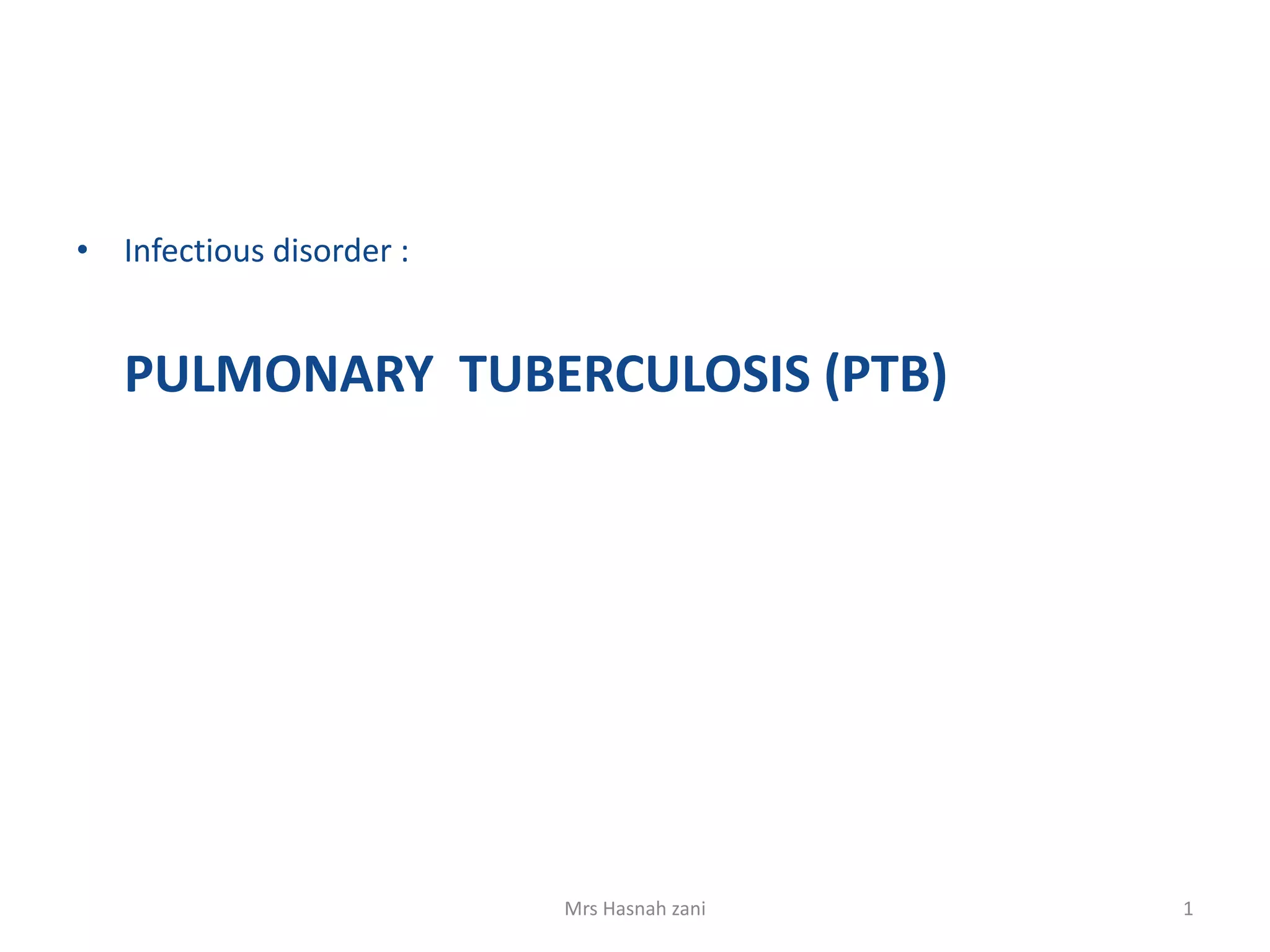 • Infectious disorder :

PULMONARY TUBERCULOSIS (PTB)

Mrs Hasnah zani

1